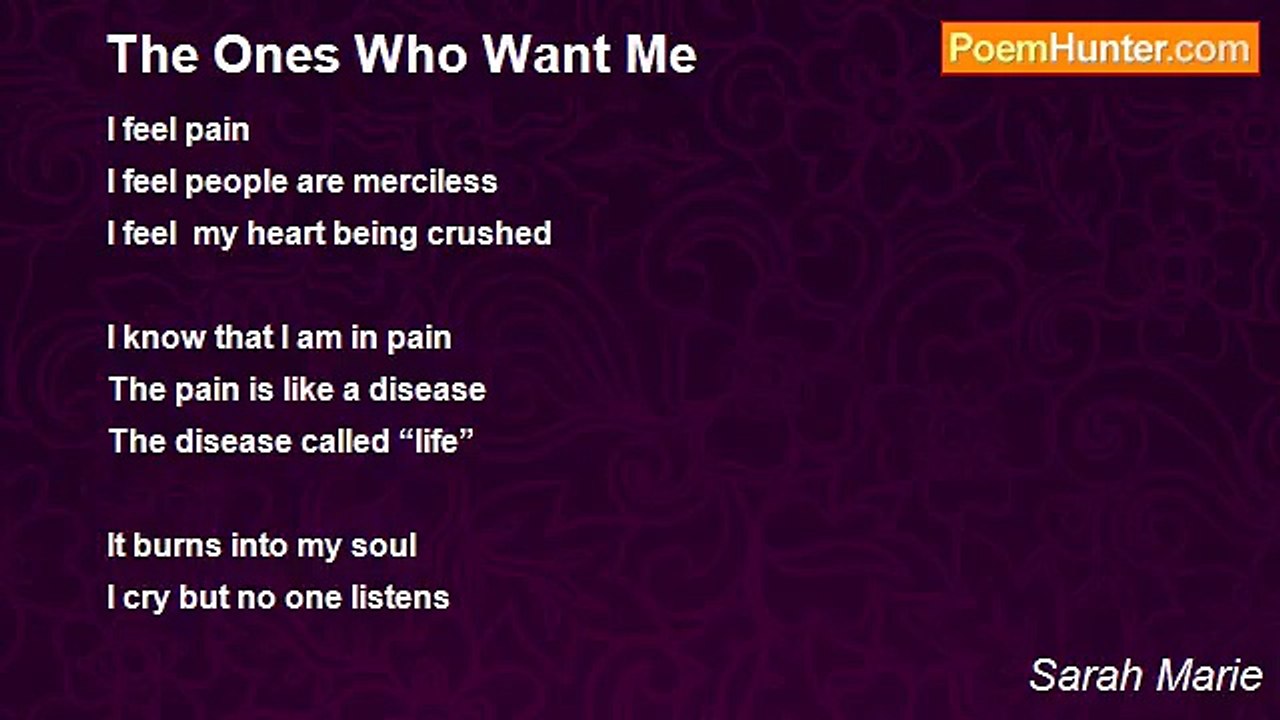 The Ones Who Want Me

PoemHunter.com

I feel pain
I feel people are merciless
I feel  my heart being crushed

I know that I am in pain
The pain is like a disease
The disease called “life”

It burns into my soul
I cry but no one listens

Sarah Marie